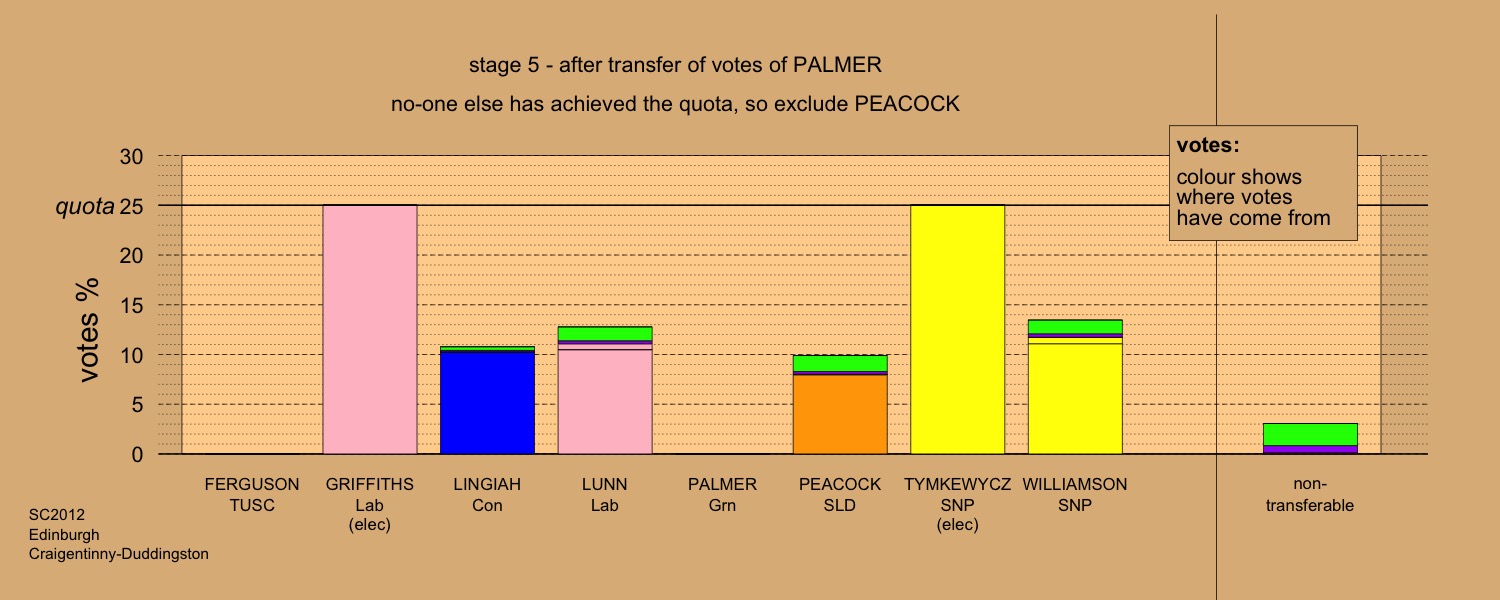 stage 5 - after transfer of votes of PALMER

no-one else has achieved the quota, so exclude PEACOCK

votes:
colour shows where votes have come from

votes %

30
quota 25
20
15
10
5
0

FERGUSON TUSC

GRIFFITHS Lab (elec)

LINGIAH Con

LUNN Lab

PALMER Grn

PEACOCK SLD

TYMKEWYCZ SNP (elec)

WILLIAMSON SNP

non-transferable

SC2012
Edinburgh
Craigentinny-Duddingston